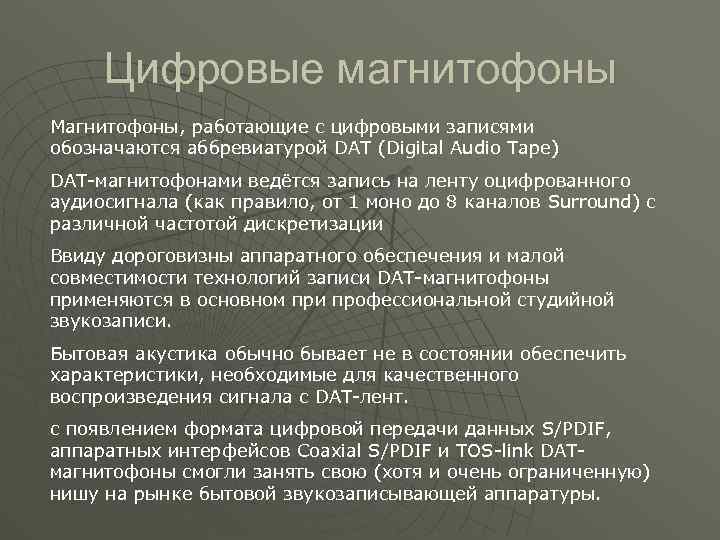 Цифровые магнитофоны

Магнитофоны, работающие с цифровыми записями обозначаются аббревиатурой DAT (Digital Audio Tape)

DAT-магнитофонами ведётся запись на ленту оцифрованного аудиосигнала (как правило, от 1 моно до 8 каналов Surround) с различной частотой дискретизации

Ввиду дороговизны аппаратного обеспечения и малой совместимости технологий записи DAT-магнитофоны применяются в основном при профессиональной студийной звукозаписи.

Бытовая акустика обычно бывает не в состоянии обеспечить характеристики, необходимые для качественного воспроизведения сигнала с DAT-лент.

с появлением формата цифровой передачи данных S/PDIF, аппаратных интерфейсов Coaxial S/PDIF и TOS-link DAT-магнитофоны смогли занять свою (хотя и очень ограниченную) нишу на рынке бытовой звукозаписывающей аппаратуры.